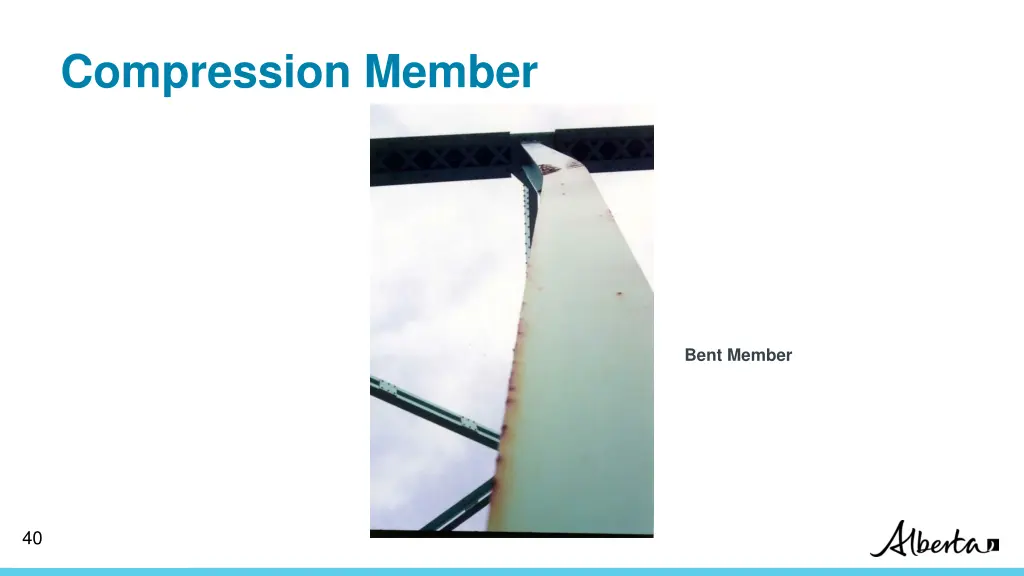 Compression Member

Bent Member

40

Alberta